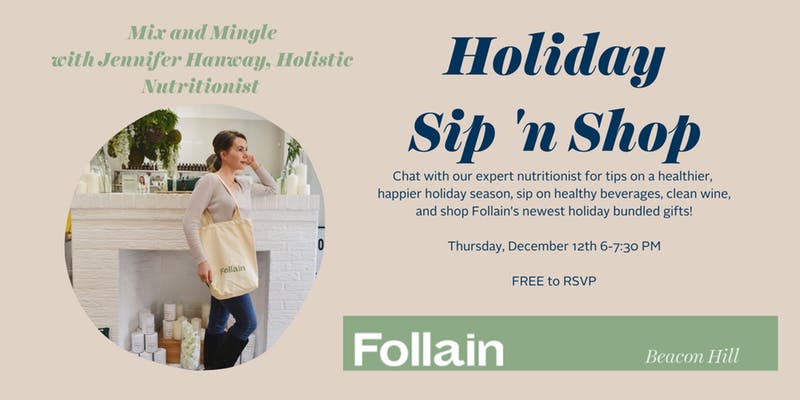 Mix and Mingle with Jennifer Hanway, Holistic Nutritionist

Follain

Holiday Sip 'n Shop

Chat with our expert nutritionist for tips on a healthier, happier holiday season, sip on healthy beverages, clean wine, and shop Follain's newest holiday bundled gifts!

Thursday, December 12th 6-7:30 PM

FREE to RSVP

Follain

Beacon Hill